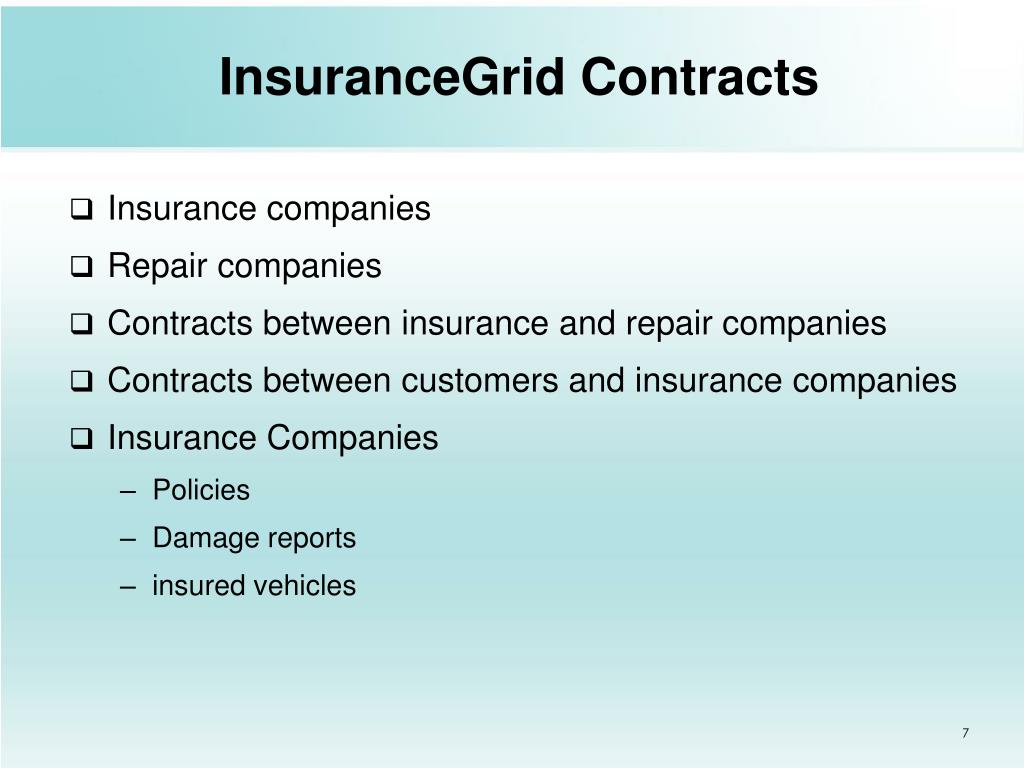 InsuranceGrid Contracts

❑ Insurance companies
❑ Repair companies
❑ Contracts between insurance and repair companies
❑ Contracts between customers and insurance companies
❑ Insurance Companies
– Policies
– Damage reports
– insured vehicles

7